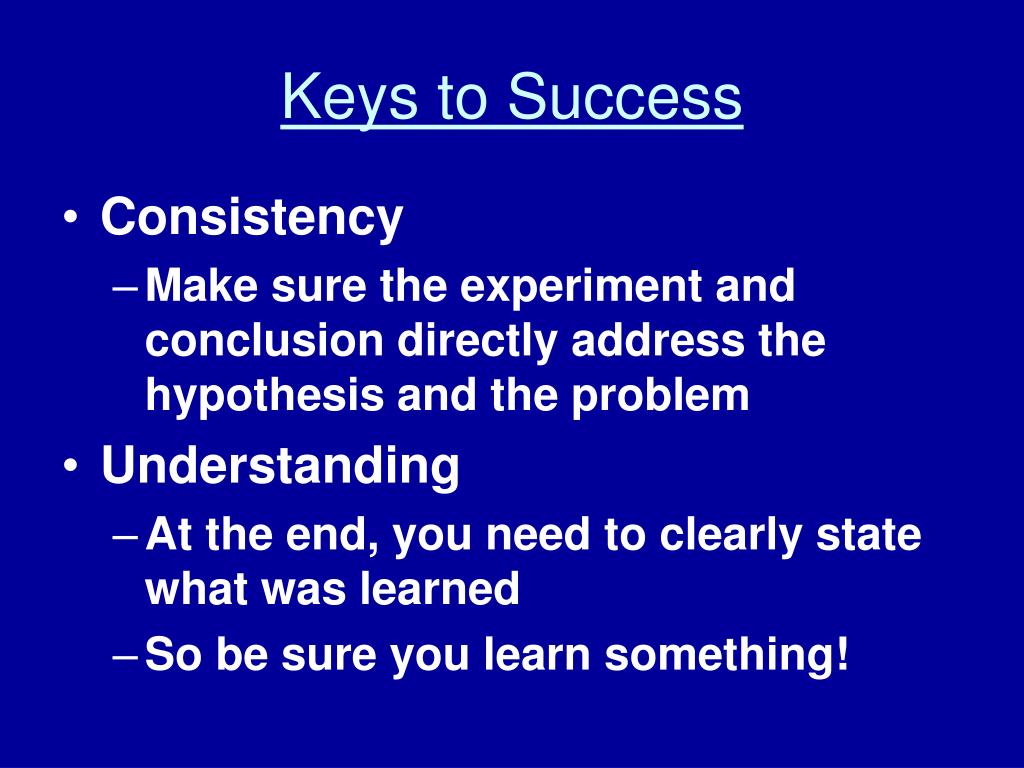 Keys to Success

• Consistency
– Make sure the experiment and conclusion directly address the hypothesis and the problem
• Understanding
– At the end, you need to clearly state what was learned
– So be sure you learn something!